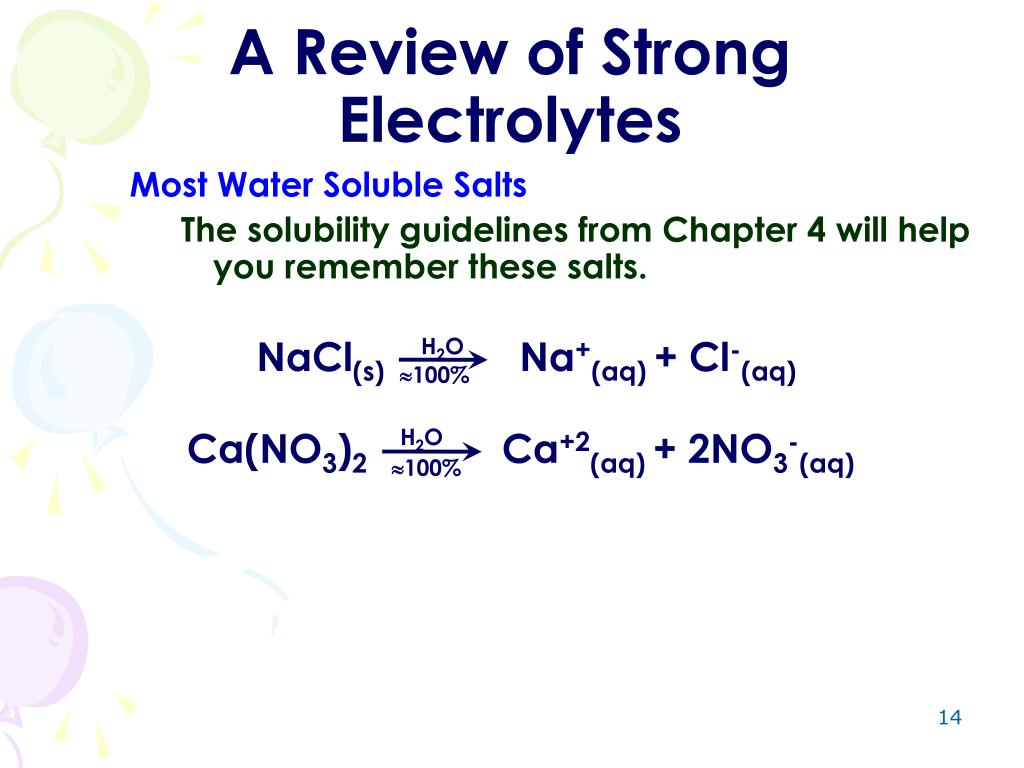 A Review of Strong Electrolytes

Most Water Soluble Salts

The solubility guidelines from Chapter 4 will help you remember these salts.

$NaCl_{(s)} \xrightarrow[\approx 100\%]{H_2O} Na^+_{(aq)} + Cl^-_{(aq)}$

$Ca(NO_3)_2 \xrightarrow[\approx 100\%]{H_2O} Ca^{+2}_{(aq)} + 2NO_3^-{}_{(aq)}$

14